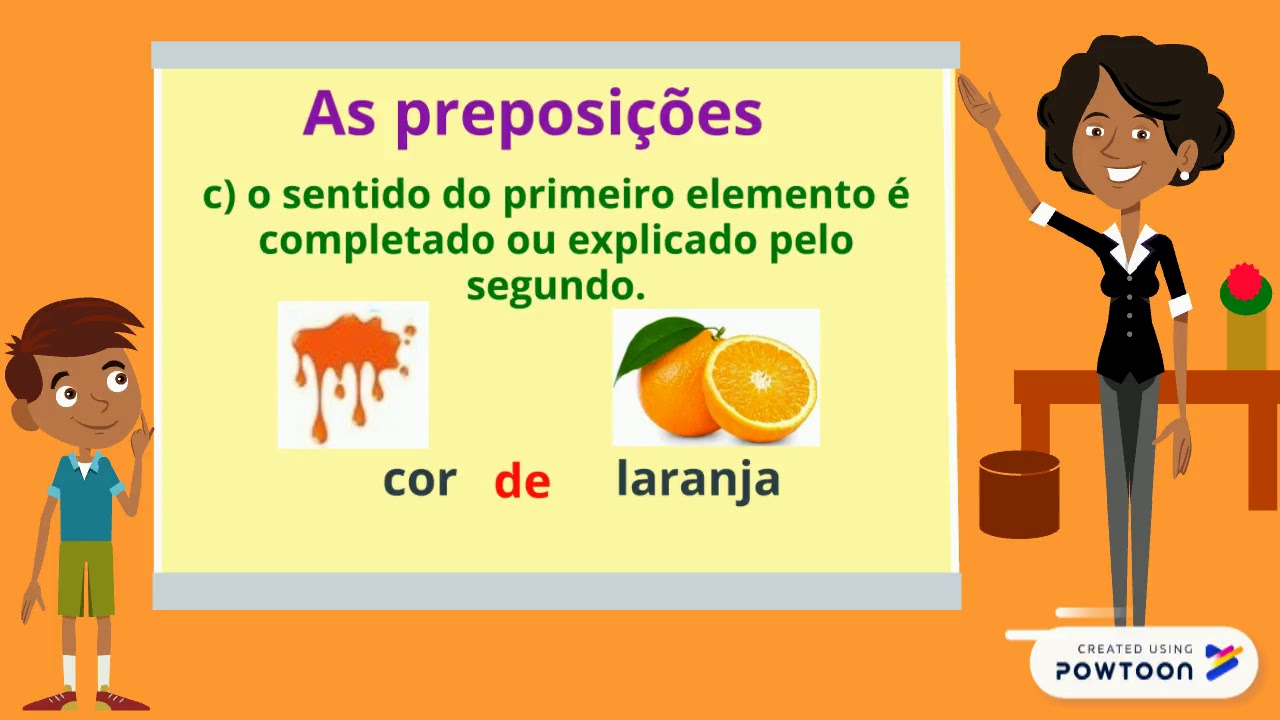 As preposições

c) o sentido do primeiro elemento é completado ou explicado pelo segundo.

cor de laranja

CREATED USING
POWTOON